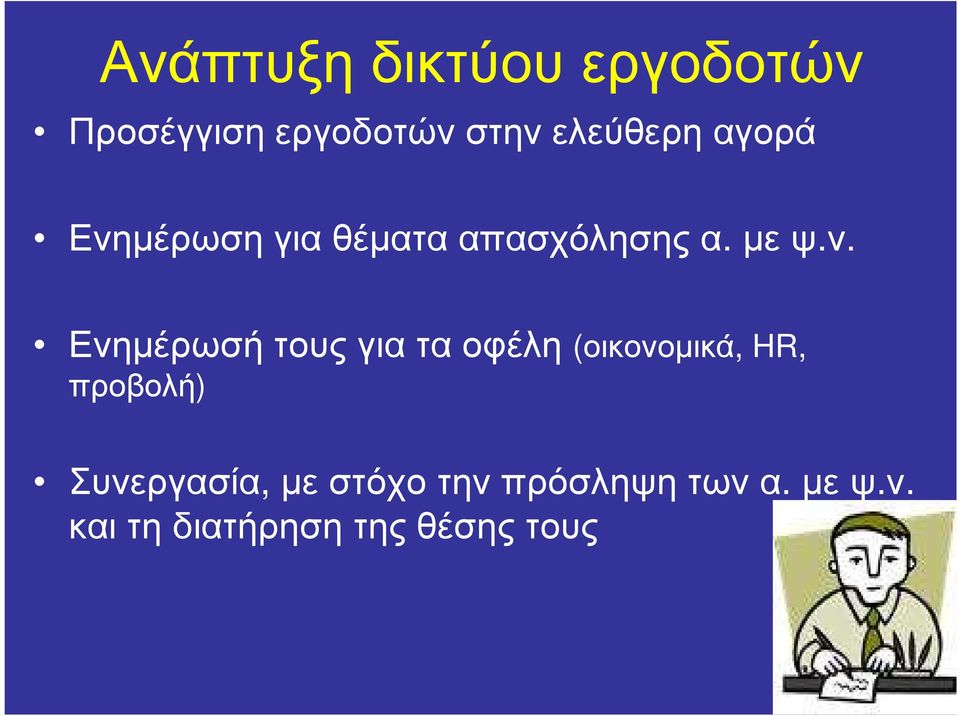 Ανάπτυξη δικτύου εργοδοτών

• Προσέγγιση εργοδοτών στην ελεύθερη αγορά

• Ενημέρωση για θέματα απασχόλησης α. με ψ.ν.

• Ενημέρωσή τους για τα οφέλη (οικονομικά, HR, προβολή)

• Συνεργασία, με στόχο την πρόσληψη των α. με ψ.ν. και τη διατήρηση της θέσης τους